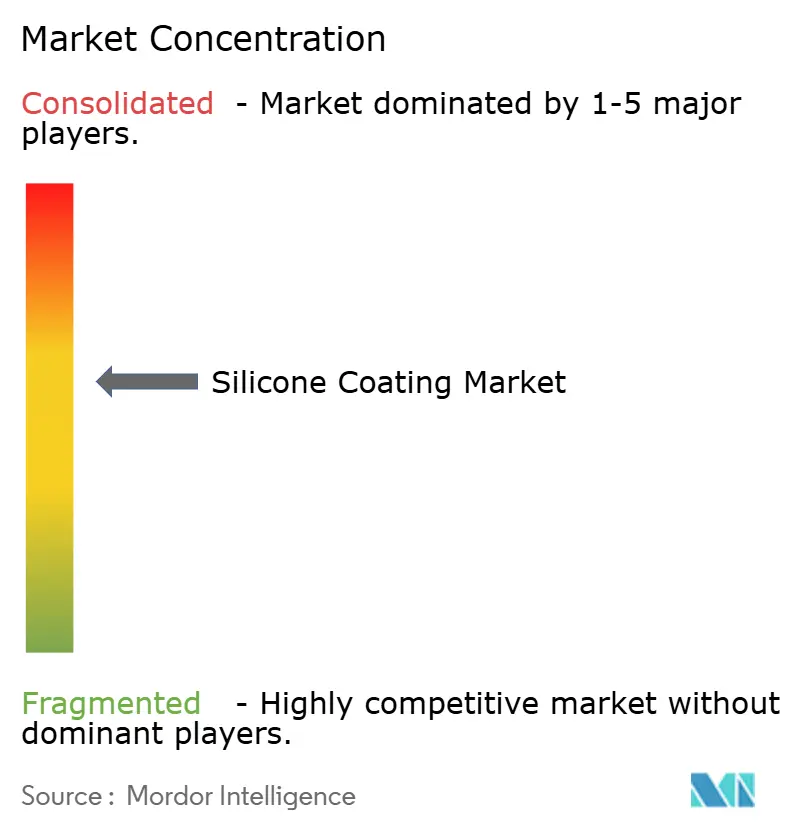 Market Concentration

Consolidated - Market dominated by 1-5 major players.

Silicone Coating Market

Fragmented - Highly competitive market without dominant players.

Source : Mordor Intelligence